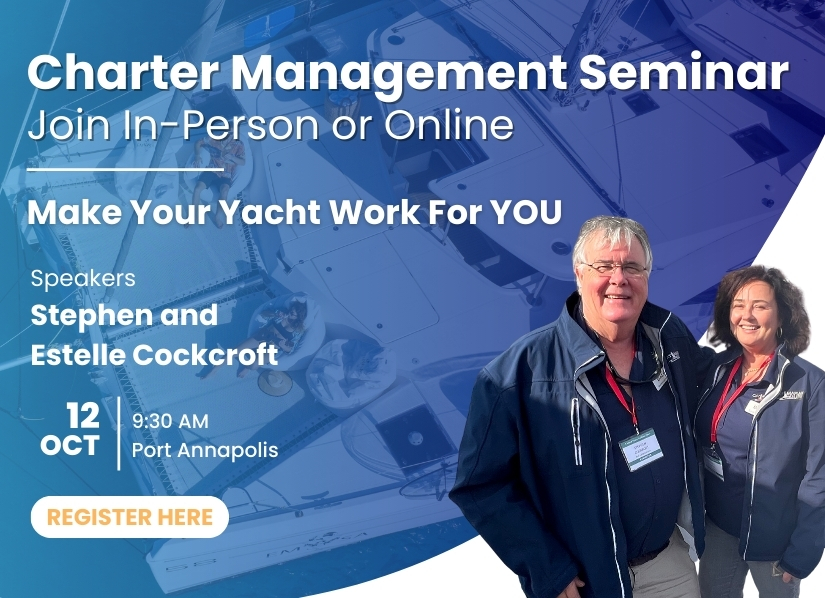 Charter Management Seminar
Join In-Person or Online

Make Your Yacht Work For YOU

Speakers
Stephen and Estelle Cockcroft

12 OCT
9:30 AM
Port Annapolis

REGISTER HERE